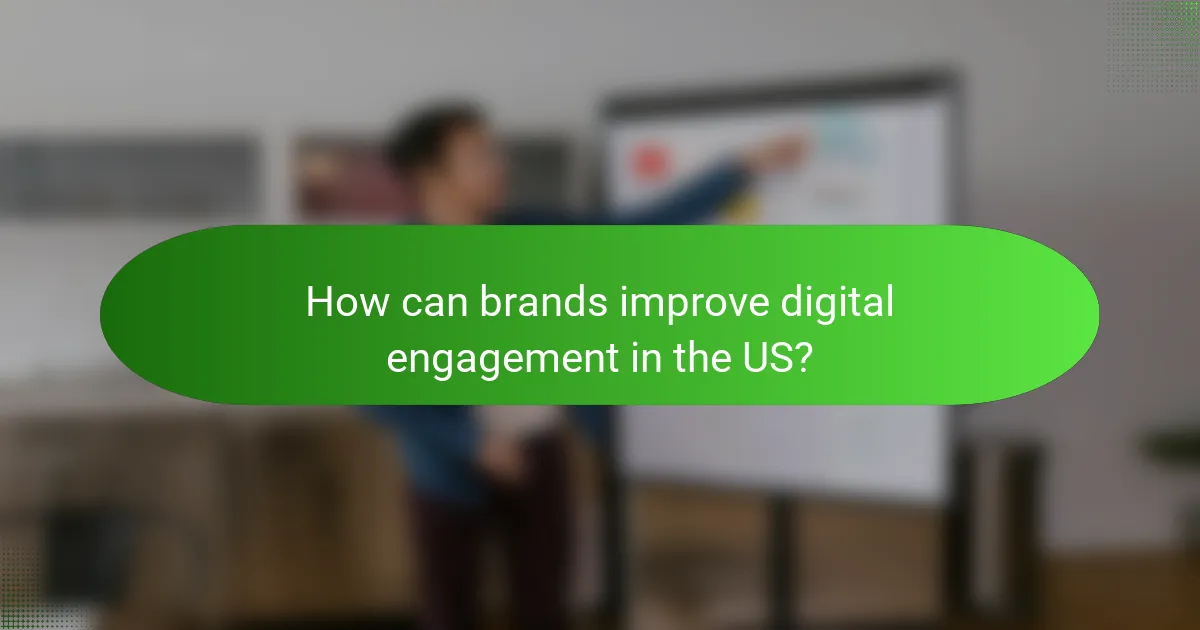 How can brands improve digital engagement in the US?